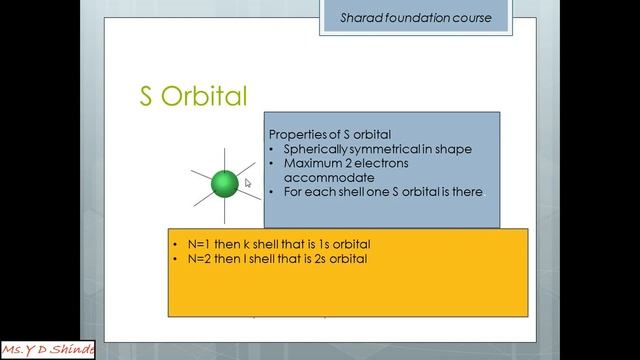 Sharad foundation course

S Orbital

Properties of S orbital
• Spherically symmetrical in shape
• Maximum 2 electrons accommodate
• For each shell one S orbital is there.

• N=1 then k shell that is 1s orbital
• N=2 then l shell that is 2s orbital

Ms. Y D Shinde